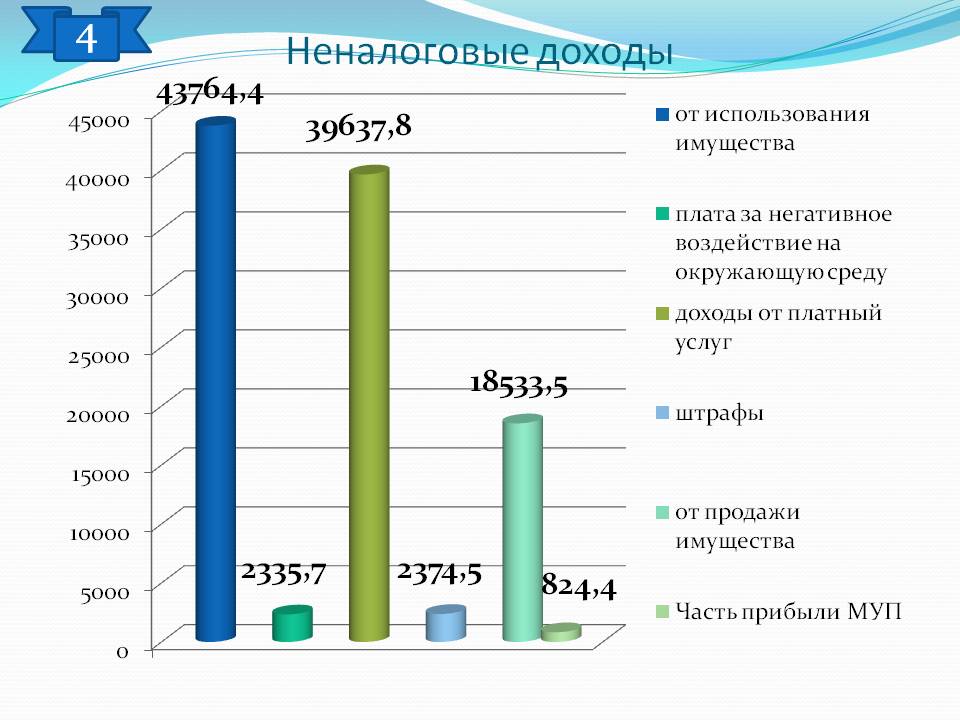 4

Неналоговые доходы

43764,4

39637,8

18533,5

2335,7

2374,5

824,4

45000
40000
35000
30000
25000
20000
15000
10000
5000
0

от использования имущества

плата за негативное воздействие на окружающую среду

доходы от платный услуг

штрафы

от продажи имущества

Часть прибыли МУП